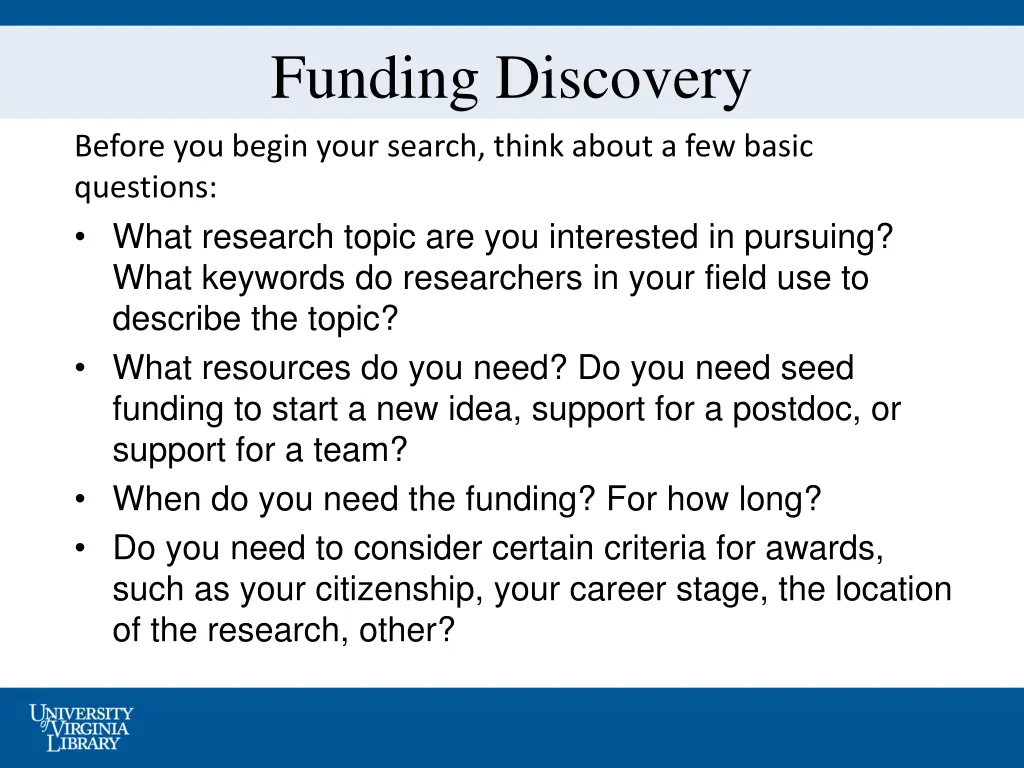 Funding Discovery

Before you begin your search, think about a few basic questions:

• What research topic are you interested in pursuing? What keywords do researchers in your field use to describe the topic?
• What resources do you need? Do you need seed funding to start a new idea, support for a postdoc, or support for a team?
• When do you need the funding? For how long?
• Do you need to consider certain criteria for awards, such as your citizenship, your career stage, the location of the research, other?

UNIVERSITY of VIRGINIA LIBRARY